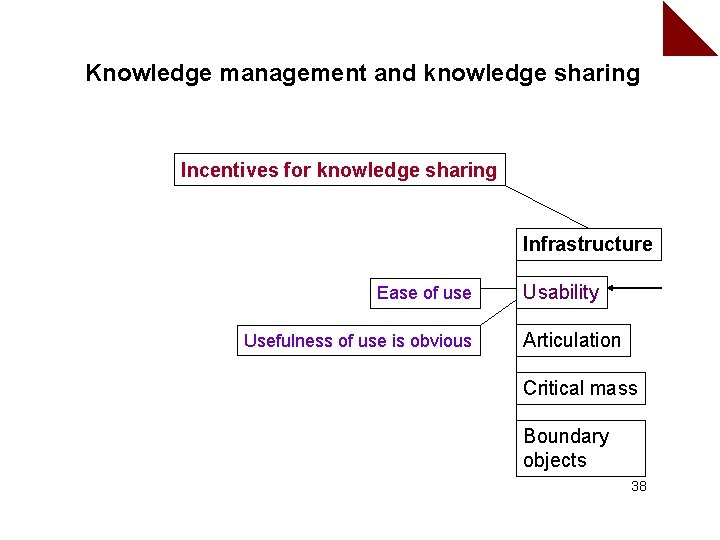 Knowledge management and knowledge sharing

Incentives for knowledge sharing

Infrastructure

Ease of use

Usability

Usefulness of use is obvious

Articulation

Critical mass

Boundary objects

38